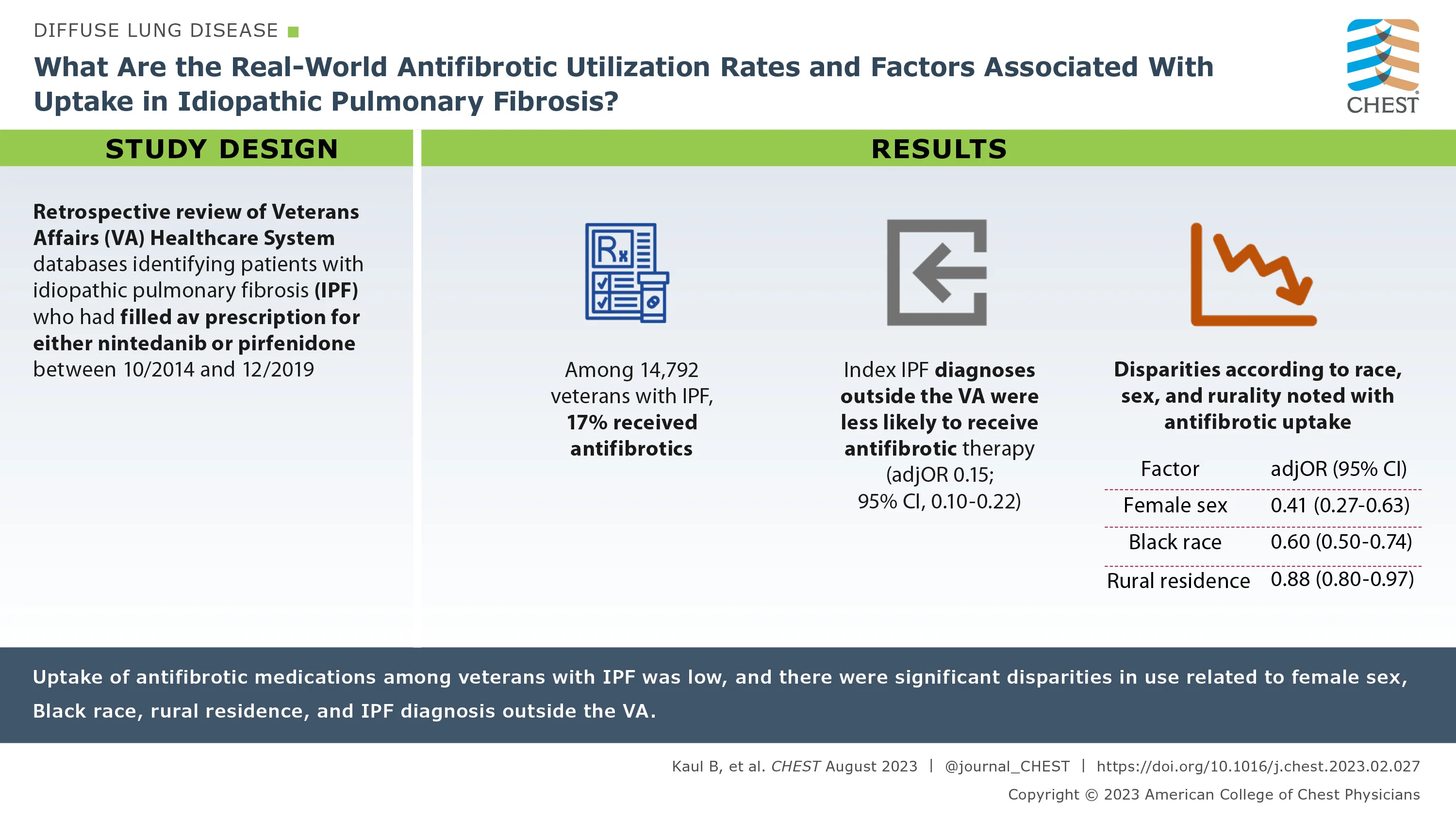 DIFFUSE LUNG DISEASE

What Are the Real-World Antifibrotic Utilization Rates and Factors Associated With Uptake in Idiopathic Pulmonary Fibrosis?

CHEST

STUDY DESIGN

Retrospective review of Veterans Affairs (VA) Healthcare System databases identifying patients with idiopathic pulmonary fibrosis (IPF) who had filled av prescription for either nintedanib or pirfenidone between 10/2014 and 12/2019

RESULTS

Rx

Among 14,792 veterans with IPF, 17% received antifibrotics

Index IPF diagnoses outside the VA were less likely to receive antifibrotic therapy (adjOR 0.15; 95% CI, 0.10-0.22)

Disparities according to race, sex, and rurality noted with antifibrotic uptake

| Factor | adjOR (95% CI) |
|---|---|
| Female sex | 0.41 (0.27-0.63) |
| Black race | 0.60 (0.50-0.74) |
| Rural residence | 0.88 (0.80-0.97) |

Uptake of antifibrotic medications among veterans with IPF was low, and there were significant disparities in use related to female sex, Black race, rural residence, and IPF diagnosis outside the VA.

Kaul B, et al. CHEST August 2023 | @journal_CHEST | https://doi.org/10.1016/j.chest.2023.02.027

Copyright © 2023 American College of Chest Physicians